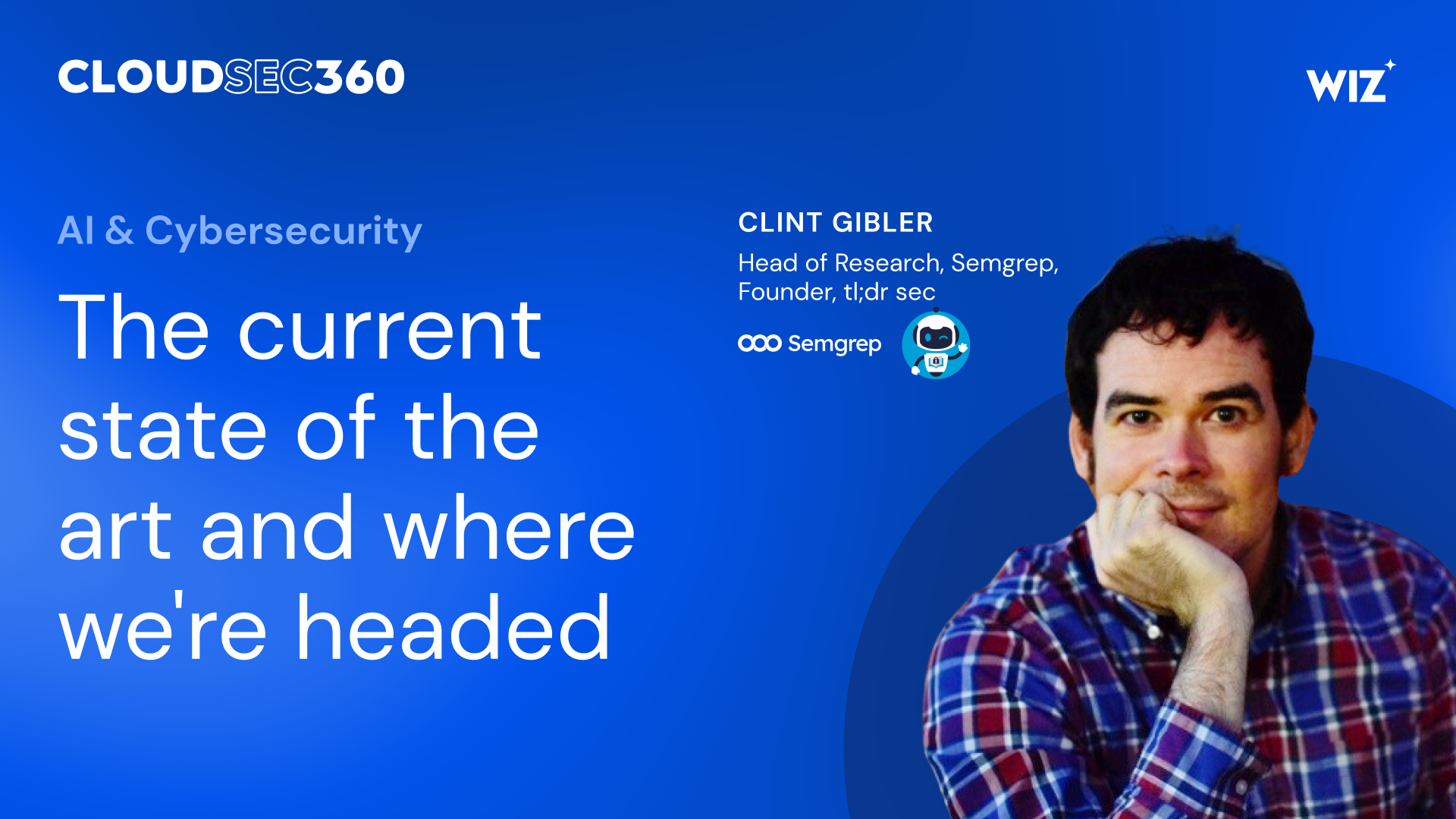 CLOUDSEC360

WIZ

AI & Cybersecurity

The current state of the art and where we're headed

CLINT GIBLER

Head of Research, Semgrep, Founder, tl;dr sec

Semgrep